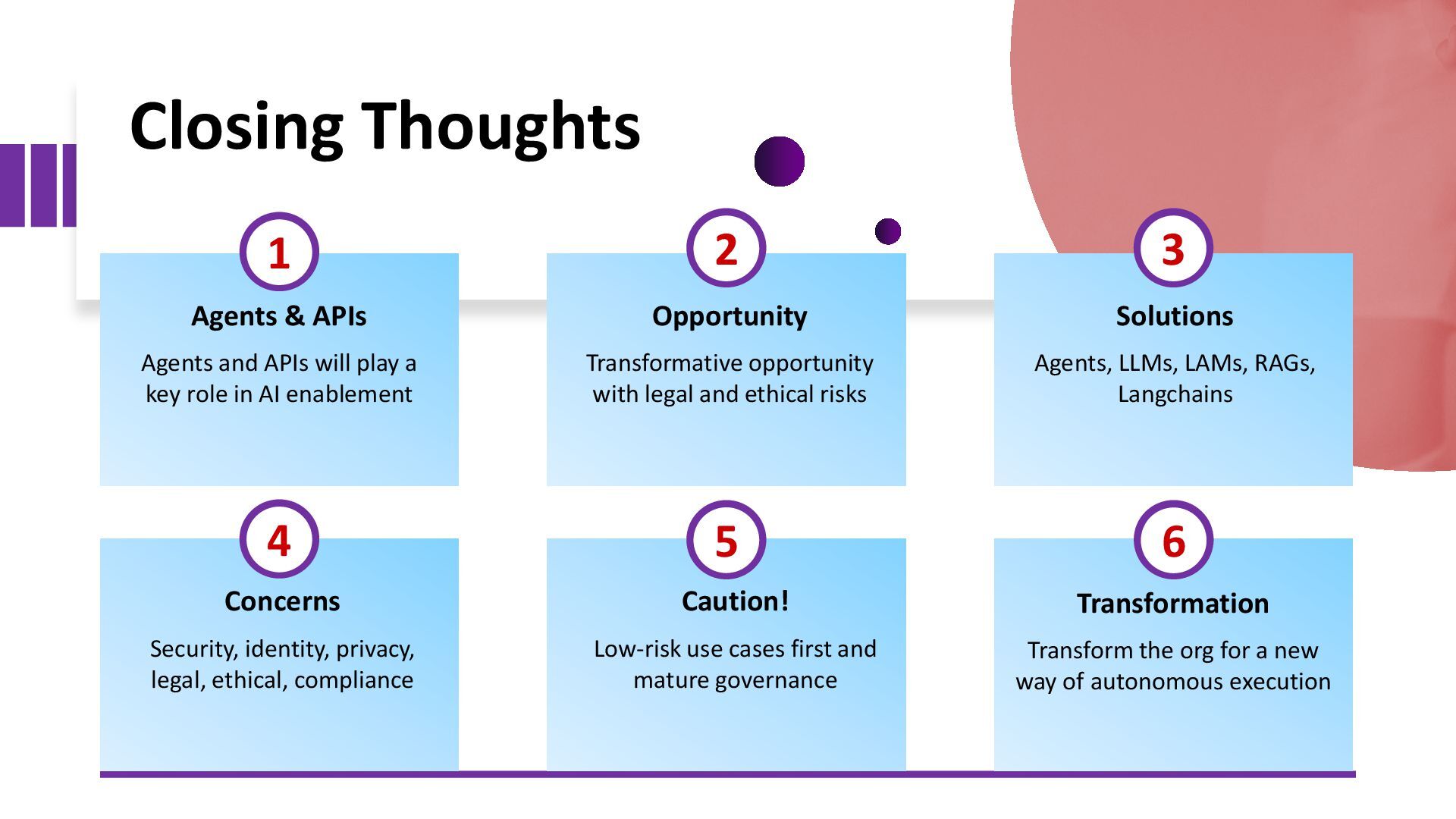 Closing Thoughts

1
Agents & APIs
Agents and APIs will play a key role in AI enablement

2
Opportunity
Transformative opportunity with legal and ethical risks

3
Solutions
Agents, LLMs, LAMs, RAGs, Langchains

4
Concerns
Security, identity, privacy, legal, ethical, compliance

5
Caution!
Low-risk use cases first and mature governance

6
Transformation
Transform the org for a new way of autonomous execution